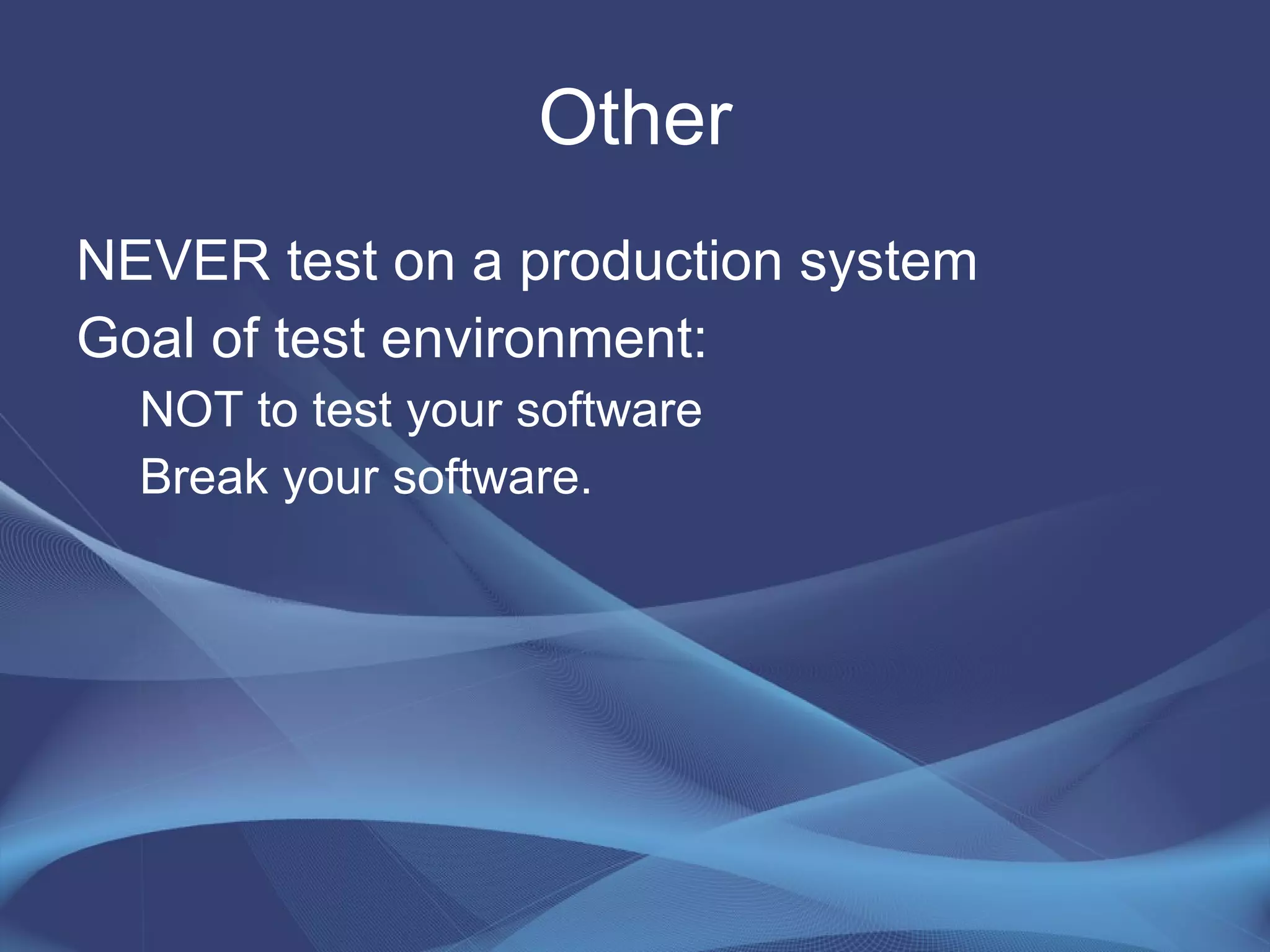 Other

NEVER test on a production system

Goal of test environment:

NOT to test your software

Break your software.